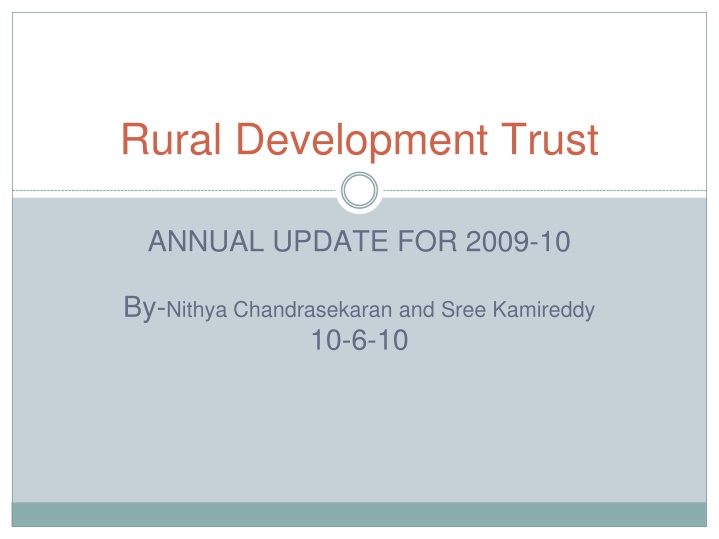 Rural Development Trust

ANNUAL UPDATE FOR 2009-10

By-Nithya Chandrasekaran and Sree Kamireddy
10-6-10